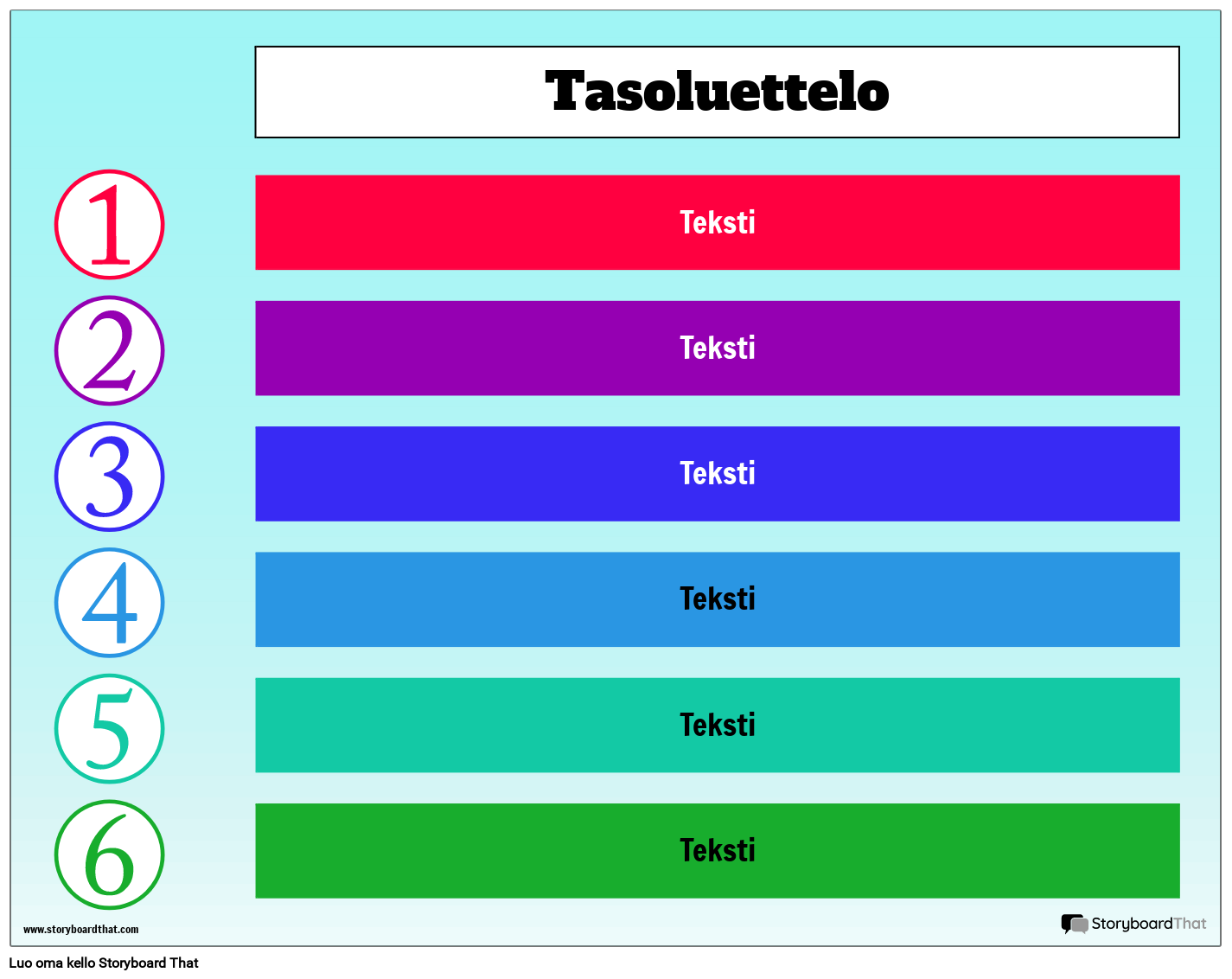 Tasoluettelo

1
Teksti

2
Teksti

3
Teksti

4
Teksti

5
Teksti

6
Teksti

www.storyboardthat.com

StoryboardThat

Luo oma kello Storyboard That